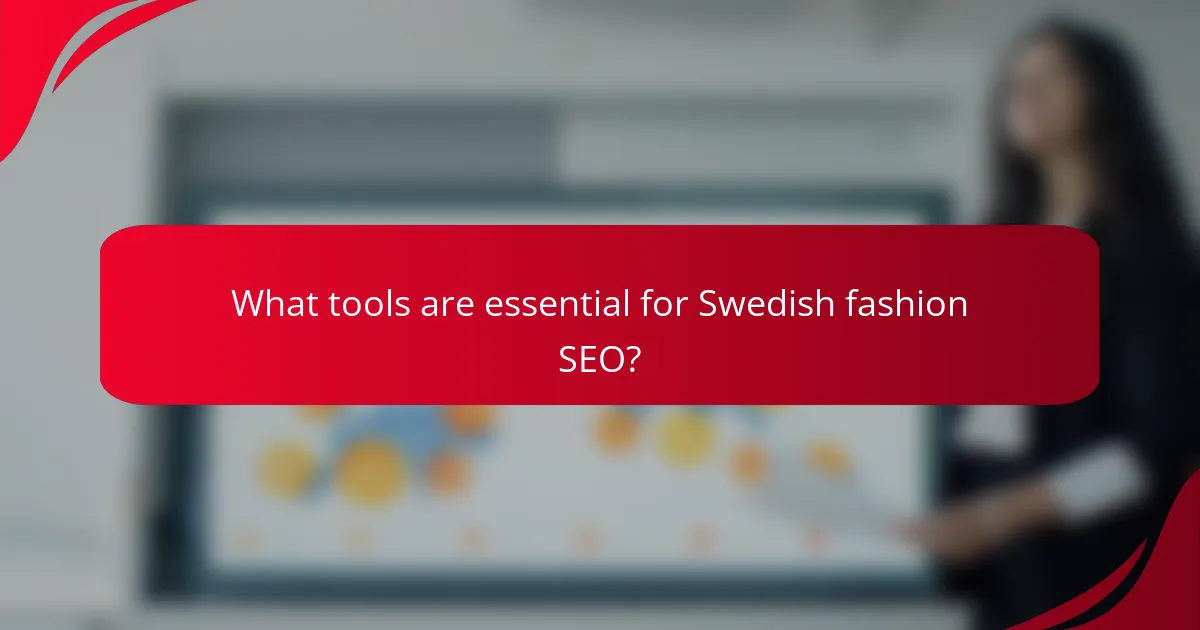 What tools are essential for Swedish fashion SEO?